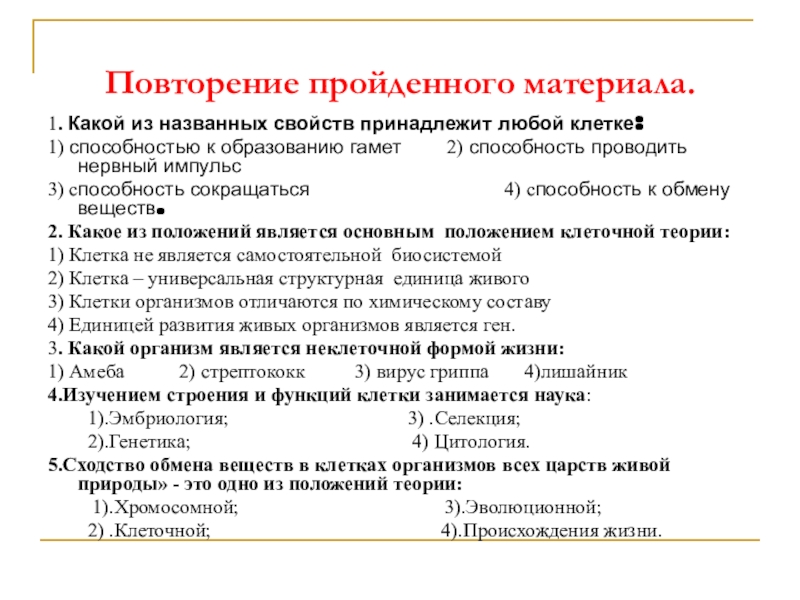 Повторение пройденного материала.

1. Какой из названных свойств принадлежит любой клетке:

1) способностью к образованию гамет 2) способность проводить нервный импульс

3) способность сокращаться 4) способность к обмену веществ.

2. Какое из положений является основным положением клеточной теории:

1) Клетка не является самостоятельной биосистемой

2) Клетка – универсальная структурная единица живого

3) Клетки организмов отличаются по химическому составу

4) Единицей развития живых организмов является ген.

3. Какой организм является неклеточной формой жизни:

1) Амеба 2) стрептококк 3) вирус гриппа 4)лишайник

4.Изучением строения и функций клетки занимается наука:

1).Эмбриология; 3) .Селекция;

2).Генетика; 4) Цитология.

5.Сходство обмена веществ в клетках организмов всех царств живой природы» - это одно из положений теории:

1).Хромосомной; 3).Эволюционной;

2) .Клеточной; 4).Происхождения жизни.